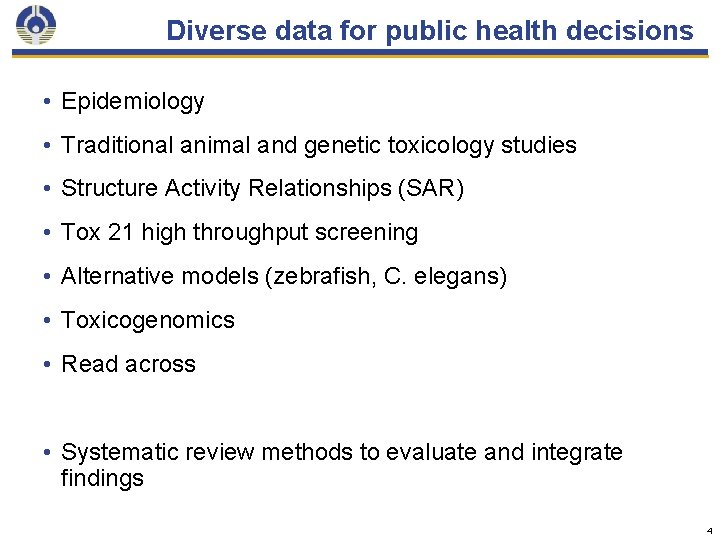 Diverse data for public health decisions

• Epidemiology
• Traditional animal and genetic toxicology studies
• Structure Activity Relationships (SAR)
• Tox 21 high throughput screening
• Alternative models (zebrafish, C. elegans)
• Toxicogenomics
• Read across

• Systematic review methods to evaluate and integrate findings

4